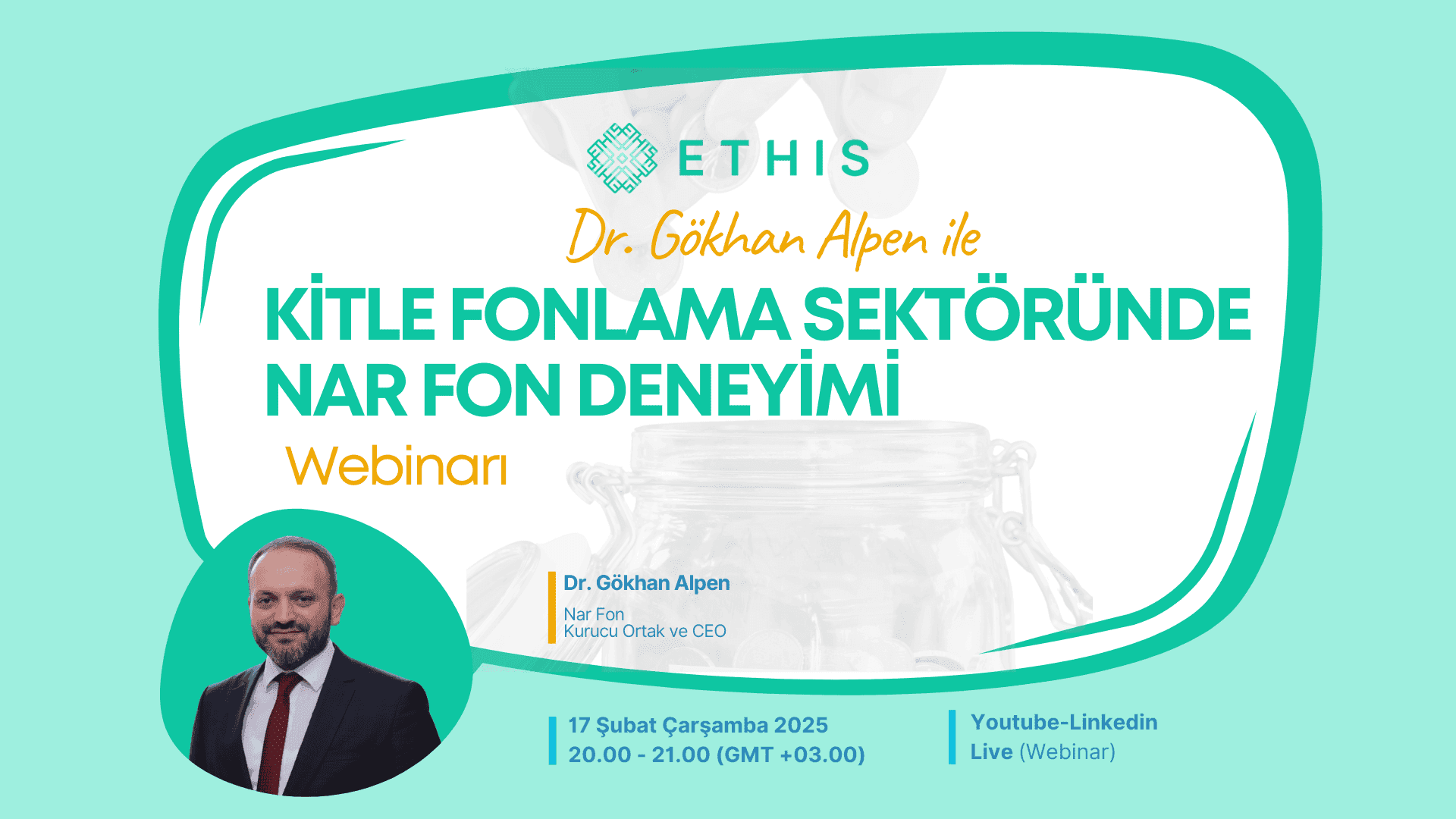 ETHIS

Dr. Gökhan Alpen ile

KİTLE FONLAMA SEKTÖRÜNDE NAR FON DENEYİMİ

Webinarı

Dr. Gökhan Alpen

Nar Fon
Kurucu Ortak ve CEO

17 Şubat Çarşamba 2025
20.00 - 21.00 (GMT +03.00)

Youtube-Linkedin
Live (Webinar)